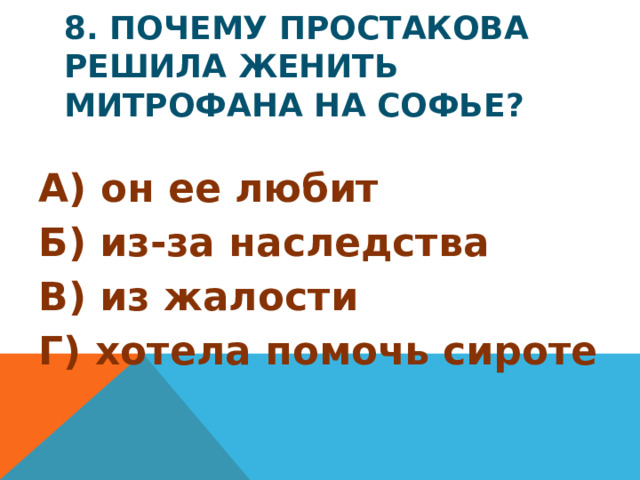 8. ПОЧЕМУ ПРОСТАКОВА РЕШИЛА ЖЕНИТЬ МИТРОФАНА НА СОФЬЕ?

А) он ее любит
Б) из-за наследства
В) из жалости
Г) хотела помочь сироте